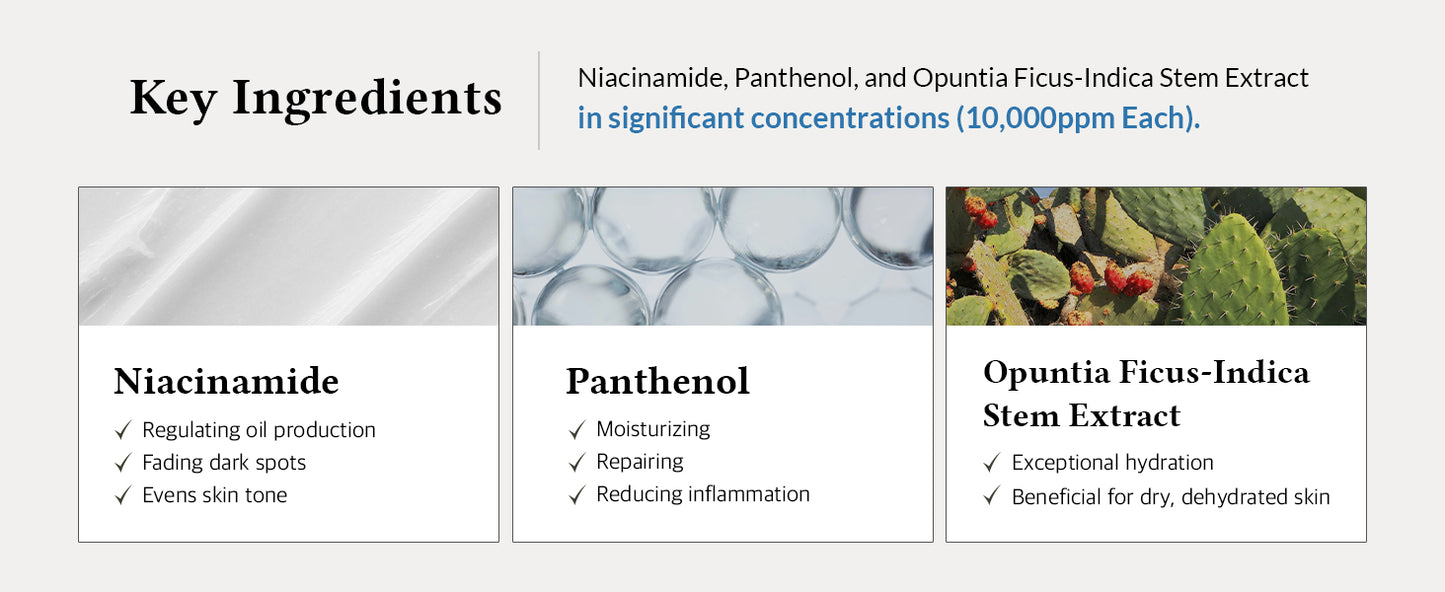 Key Ingredients

Niacinamide, Panthenol, and Opuntia Ficus-Indica Stem Extract in significant concentrations (10,000ppm Each).

Niacinamide
✓ Regulating oil production
✓ Fading dark spots
✓ Evens skin tone

Panthenol
✓ Moisturizing
✓ Repairing
✓ Reducing inflammation

Opuntia Ficus-Indica Stem Extract
✓ Exceptional hydration
✓ Beneficial for dry, dehydrated skin